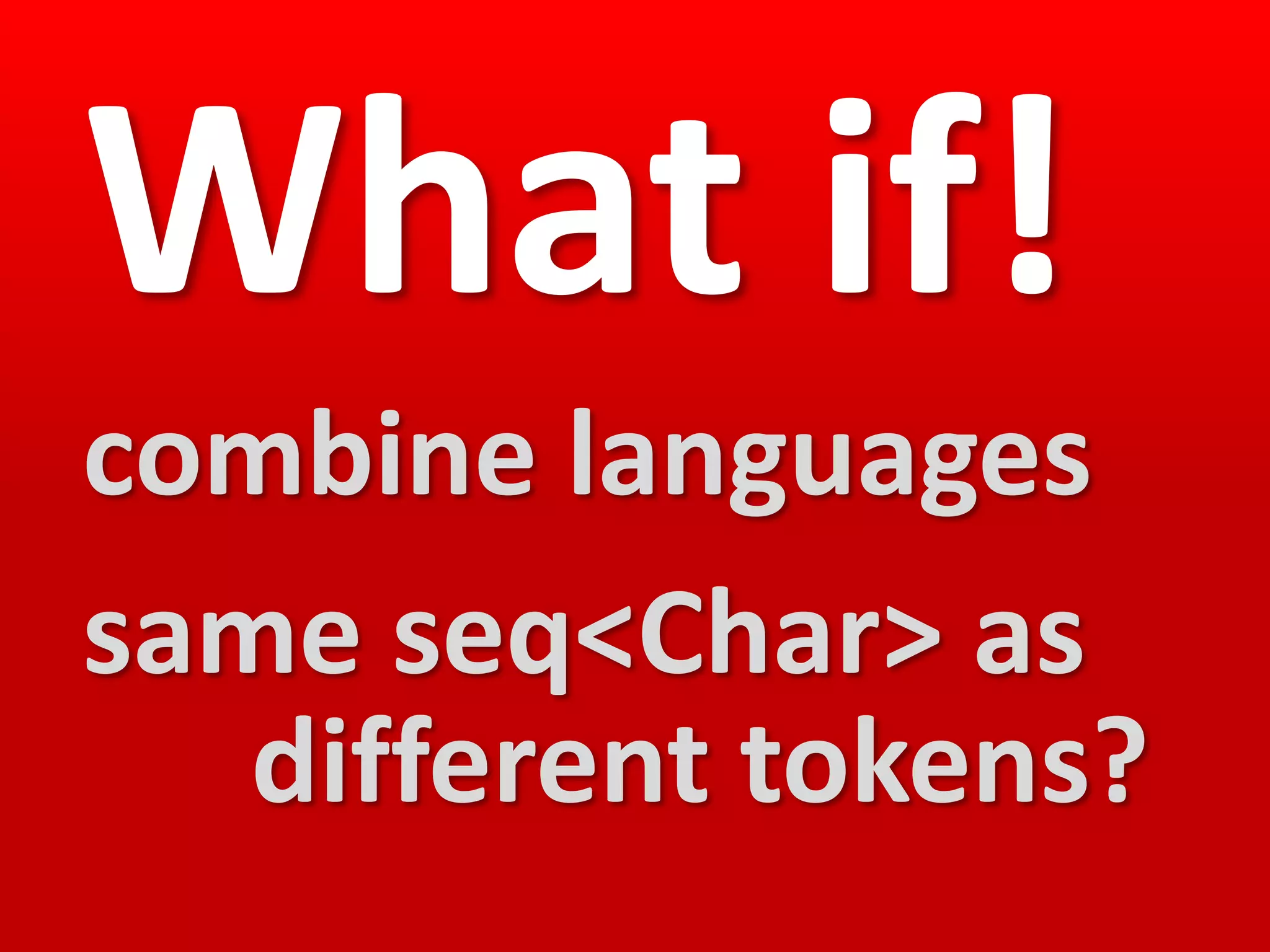 What if!

combine languages

same seq<Char> as different tokens?